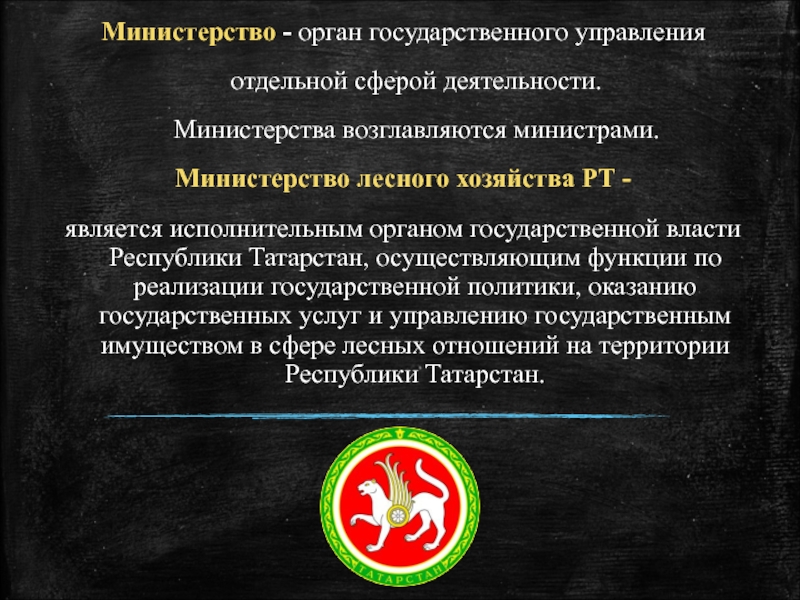 Министерство - орган государственного управления

отдельной сферой деятельности.

Министерства возглавляются министрами.

Министерство лесного хозяйства РТ -

является исполнительным органом государственной власти Республики Татарстан, осуществляющим функции по реализации государственной политики, оказанию государственных услуг и управлению государственным имуществом в сфере лесных отношений на территории Республики Татарстан.

ТАТАРСТАН